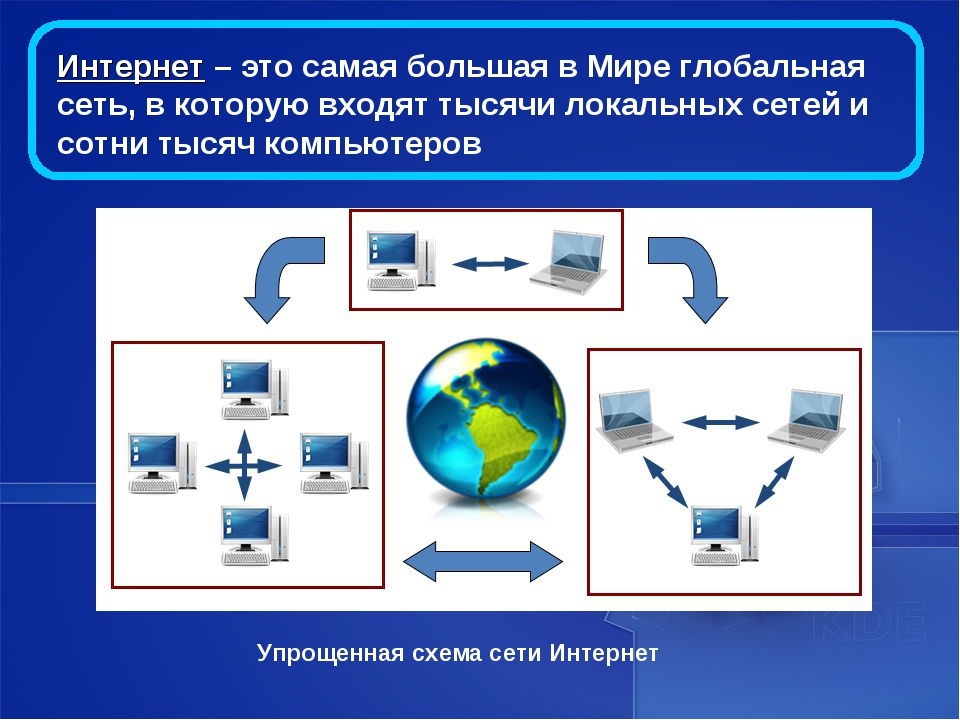 Интернет – это самая большая в Мире глобальная сеть, в которую входят тысячи локальных сетей и сотни тысяч компьютеров

Упрощенная схема сети Интернет

KDE